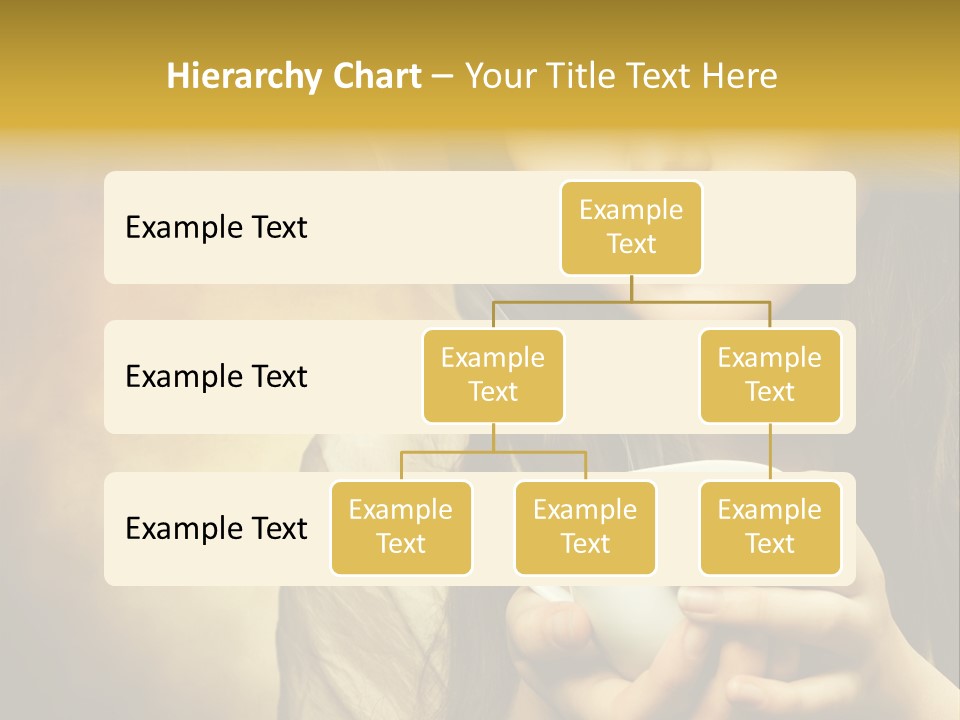 Hierarchy Chart – Your Title Text Here

Example Text

Example Text

Example Text

Example Text

Example Text

Example Text

Example Text

Example Text

Example Text